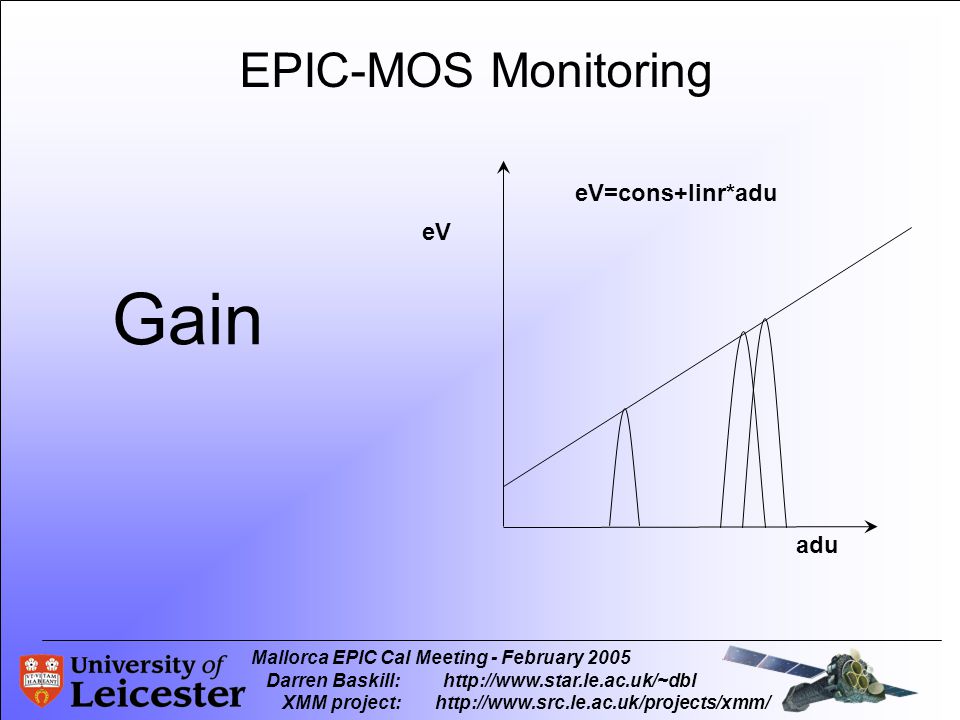 EPIC-MOS Monitoring

Gain

eV=cons+linr*adu

eV

adu

University of Leicester

Mallorca EPIC Cal Meeting - February 2005
Darren Baskill: http://www.star.le.ac.uk/~dbl
XMM project: http://www.src.le.ac.uk/projects/xmm/